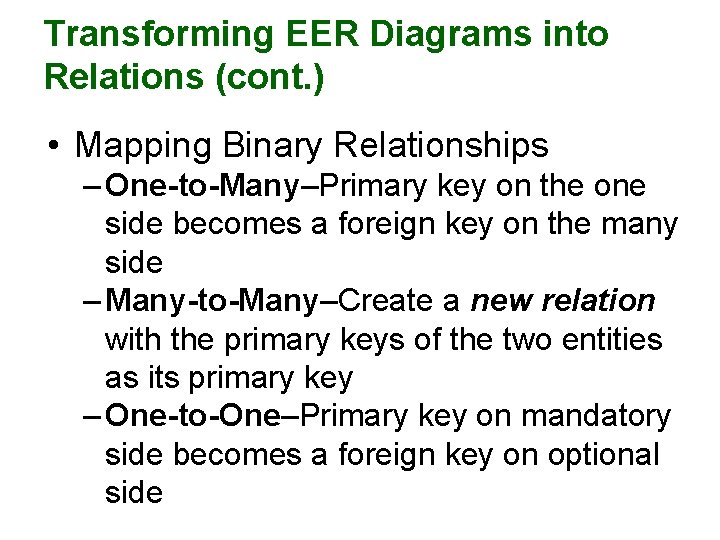 Transforming EER Diagrams into Relations (cont.)

• Mapping Binary Relationships
– One-to-Many–Primary key on the one side becomes a foreign key on the many side
– Many-to-Many–Create a new relation with the primary keys of the two entities as its primary key
– One-to-One–Primary key on mandatory side becomes a foreign key on optional side